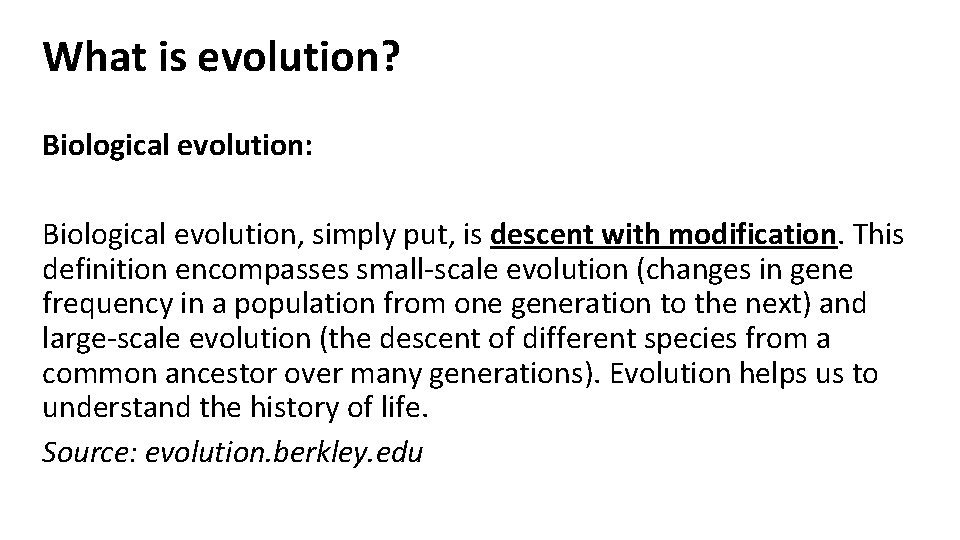 What is evolution?

Biological evolution:

Biological evolution, simply put, is descent with modification. This definition encompasses small-scale evolution (changes in gene frequency in a population from one generation to the next) and large-scale evolution (the descent of different species from a common ancestor over many generations). Evolution helps us to understand the history of life.

Source: evolution.berkley.edu